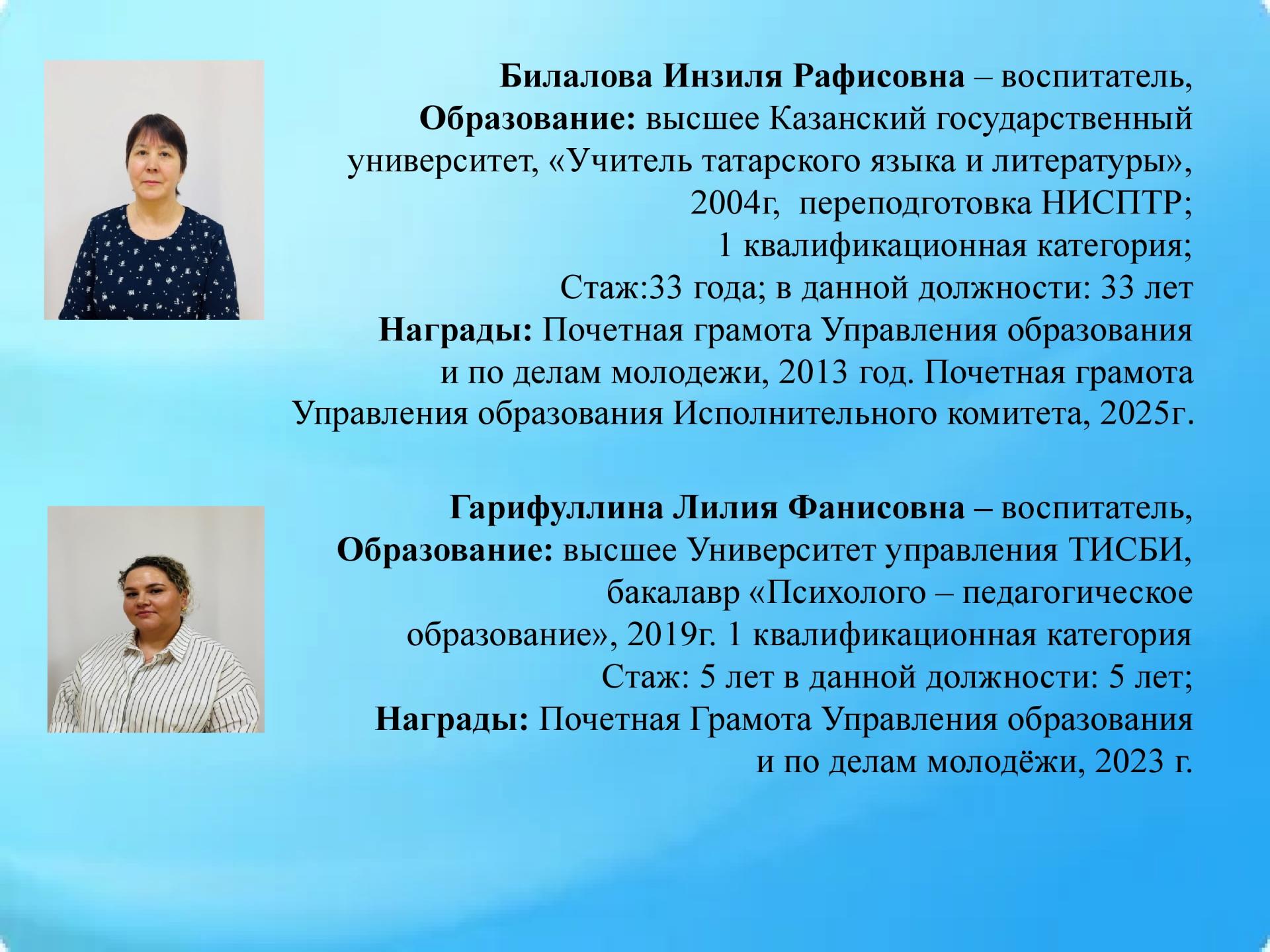 Билалова Инзиля Рафисовна – воспитатель,
Образование: высшее Казанский государственный университет, «Учитель татарского языка и литературы», 2004г, переподготовка НИСПТР;
1 квалификационная категория;
Стаж:33 года; в данной должности: 33 лет
Награды: Почетная грамота Управления образования и по делам молодежи, 2013 год. Почетная грамота Управления образования Исполнительного комитета, 2025г.

Гарифуллина Лилия Фанисовна – воспитатель,
Образование: высшее Университет управления ТИСБИ, бакалавр «Психолого – педагогическое образование», 2019г. 1 квалификационная категория
Стаж: 5 лет в данной должности: 5 лет;
Награды: Почетная Грамота Управления образования и по делам молодёжи, 2023 г.